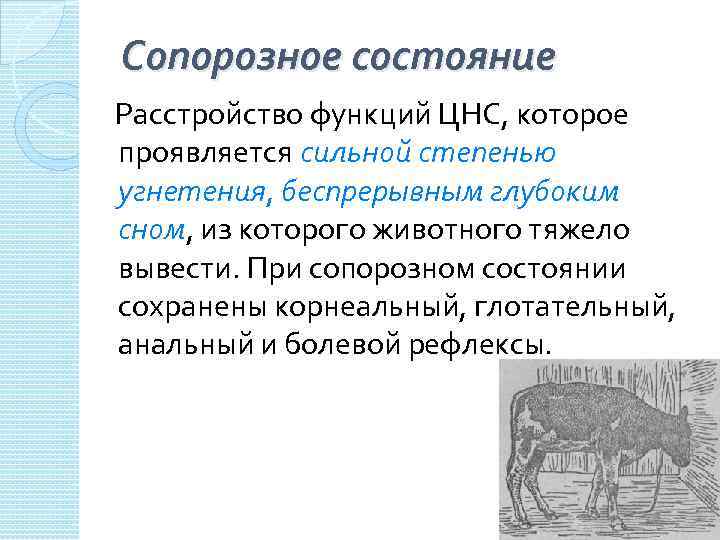 Сопорозное состояние

Расстройство функций ЦНС, которое проявляется сильной степенью угнетения, беспрерывным глубоким сном, из которого животного тяжело вывести. При сопорозном состоянии сохранены корнеальный, глотательный, анальный и болевой рефлексы.